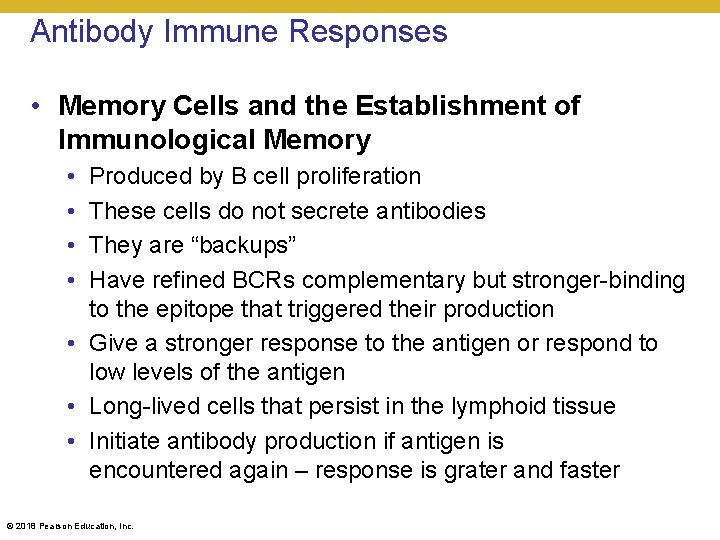 Antibody Immune Responses

• Memory Cells and the Establishment of Immunological Memory
  • Produced by B cell proliferation
  • These cells do not secrete antibodies
  • They are “backups”
  • Have refined BCRs complementary but stronger-binding to the epitope that triggered their production
  • Give a stronger response to the antigen or respond to low levels of the antigen
  • Long-lived cells that persist in the lymphoid tissue
  • Initiate antibody production if antigen is encountered again – response is grater and faster

© 2018 Pearson Education, Inc.